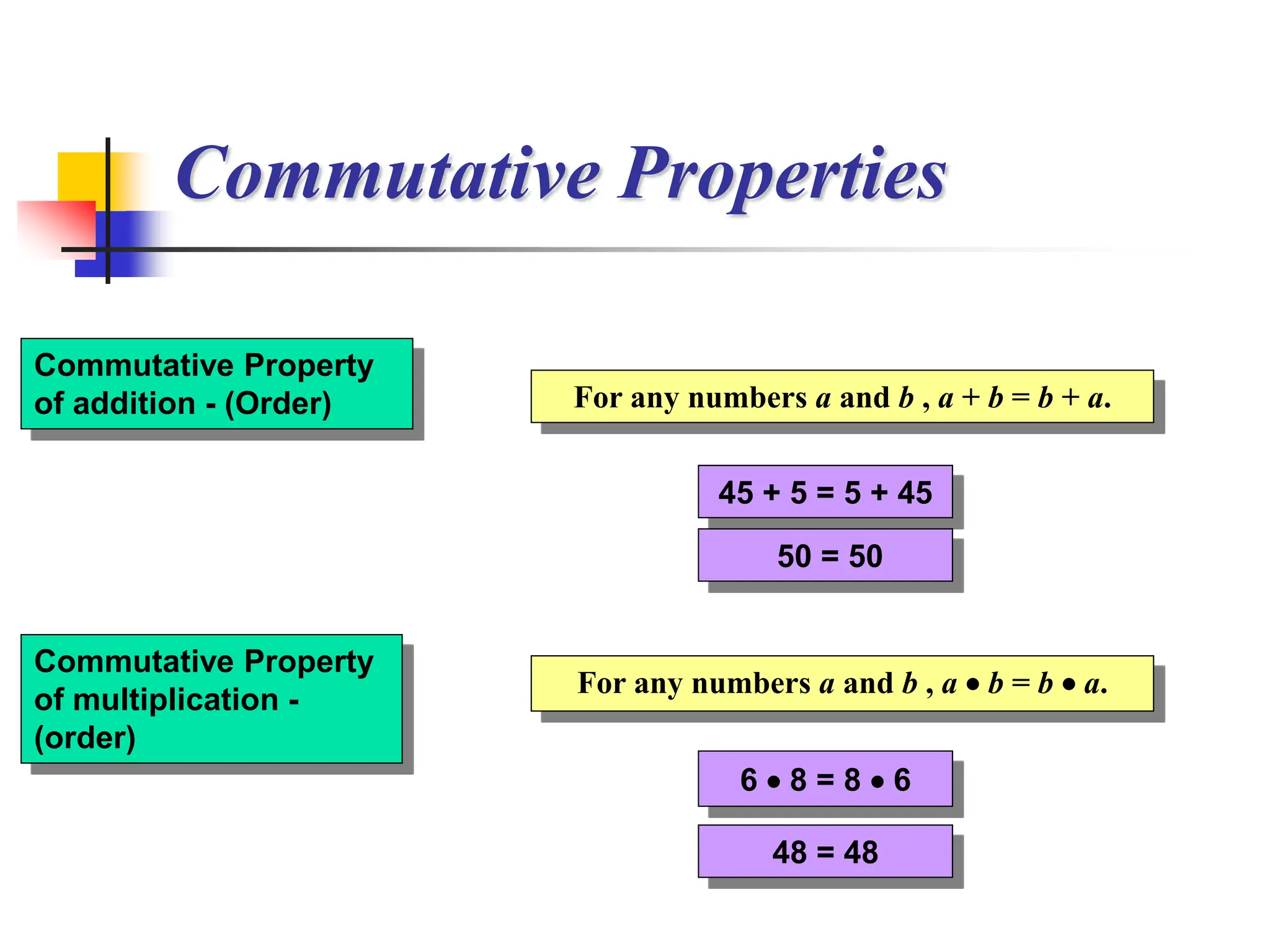 Commutative Properties

Commutative Property of addition - (Order)

For any numbers $a$ and $b$ , $a + b = b + a$.

$45 + 5 = 5 + 45$

$50 = 50$

Commutative Property of multiplication - (order)

For any numbers $a$ and $b$ , $a \bullet b = b \bullet a$.

$6 \bullet 8 = 8 \bullet 6$

$48 = 48$